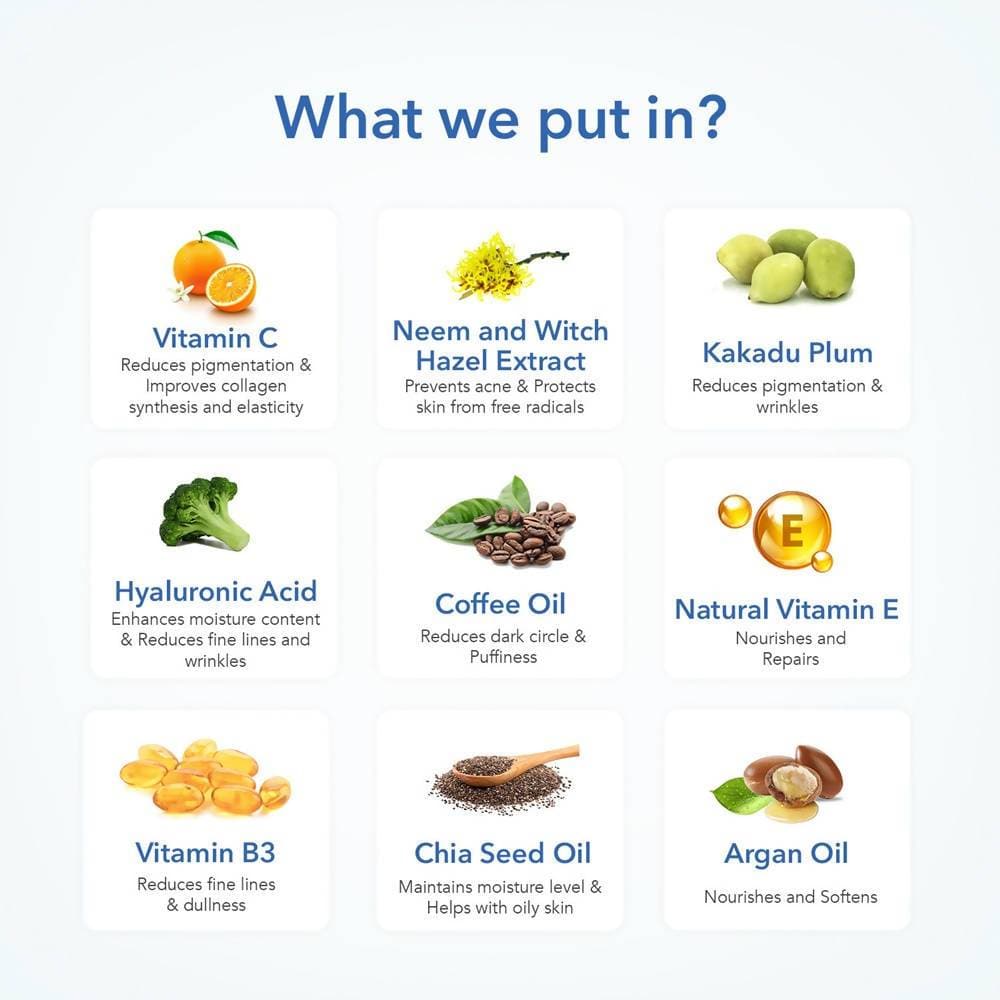 What we put in?

Vitamin C
Reduces pigmentation & Improves collagen synthesis and elasticity

Neem and Witch Hazel Extract
Prevents acne & Protects skin from free radicals

Kakadu Plum
Reduces pigmentation & wrinkles

Hyaluronic Acid
Enhances moisture content & Reduces fine lines and wrinkles

Coffee Oil
Reduces dark circle & Puffiness

E

Natural Vitamin E
Nourishes and Repairs

Vitamin B3
Reduces fine lines & dullness

Chia Seed Oil
Maintains moisture level & Helps with oily skin

Argan Oil
Nourishes and Softens